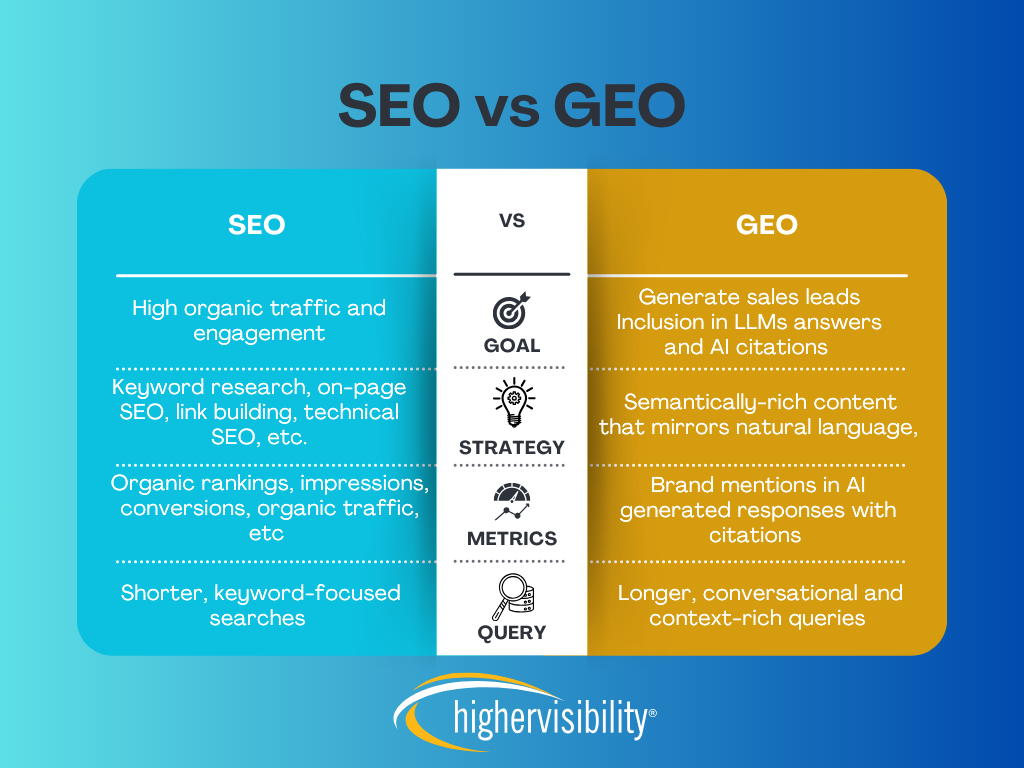 SEO vs GEO

| SEO | VS | GEO |
|---|---|---|
| High organic traffic and engagement | GOAL | Generate sales leads Inclusion in LLMs answers and AI citations |
| Keyword research, on-page SEO, link building, technical SEO, etc. | STRATEGY | Semantically-rich content that mirrors natural language, |
| Organic rankings, impressions, conversions, organic traffic, etc | METRICS | Brand mentions in AI generated responses with citations |
| Shorter, keyword-focused searches | QUERY | Longer, conversational and context-rich queries |

highervisibility®